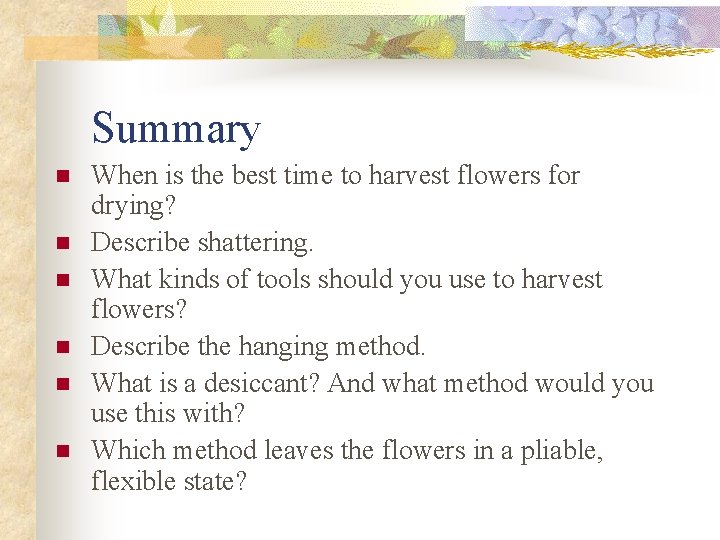 Summary

- When is the best time to harvest flowers for drying?
- Describe shattering.
- What kinds of tools should you use to harvest flowers?
- Describe the hanging method.
- What is a desiccant? And what method would you use this with?
- Which method leaves the flowers in a pliable, flexible state?